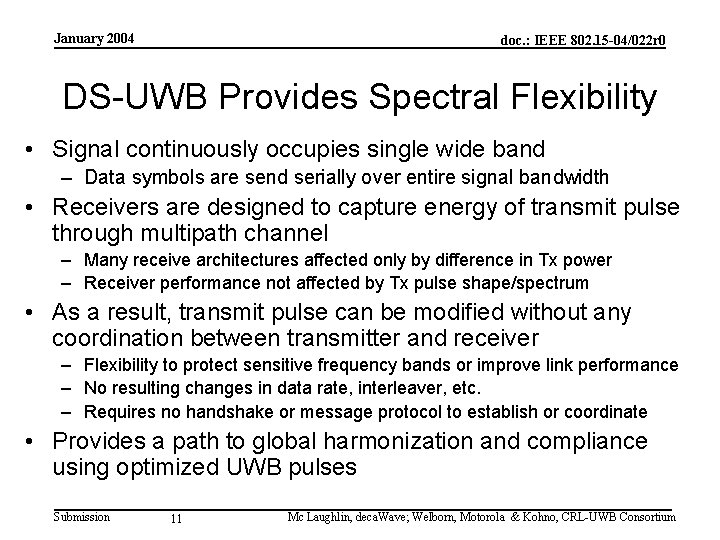 January 2004

doc.: IEEE 802.15-04/022r0

DS-UWB Provides Spectral Flexibility

• Signal continuously occupies single wide band
– Data symbols are send serially over entire signal bandwidth

• Receivers are designed to capture energy of transmit pulse through multipath channel
– Many receive architectures affected only by difference in Tx power
– Receiver performance not affected by Tx pulse shape/spectrum

• As a result, transmit pulse can be modified without any coordination between transmitter and receiver
– Flexibility to protect sensitive frequency bands or improve link performance
– No resulting changes in data rate, interleaver, etc.
– Requires no handshake or message protocol to establish or coordinate

• Provides a path to global harmonization and compliance using optimized UWB pulses

Submission

11

Mc Laughlin, decaWave; Welborn, Motorola & Kohno, CRL-UWB Consortium